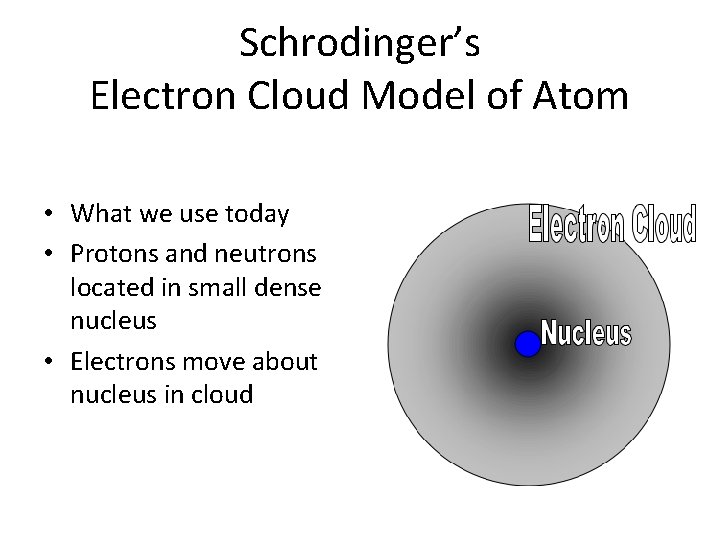 Schrodinger's
Electron Cloud Model of Atom

• What we use today
• Protons and neutrons located in small dense nucleus
• Electrons move about nucleus in cloud

Electron Cloud

Nucleus